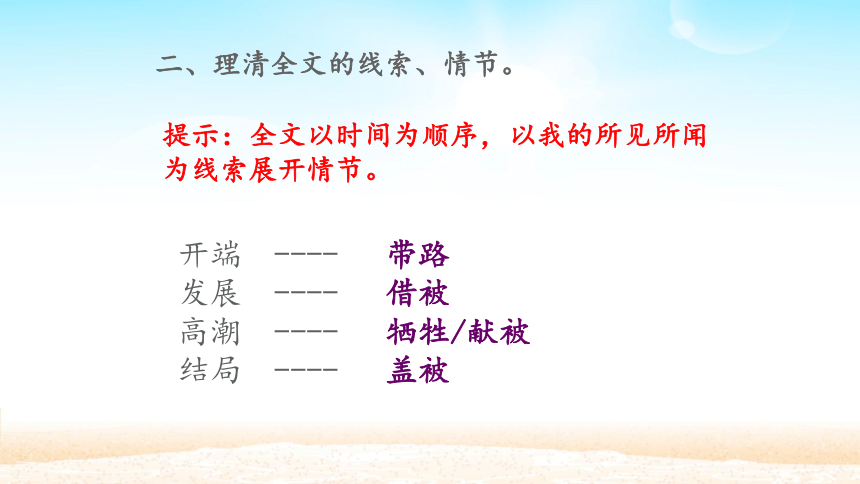 二、理清全文的线索、情节。

提示：全文以时间为顺序，以我的所见所闻为线索展开情节。

开端 ---- 带路
发展 ---- 借被
高潮 ---- 牺牲/献被
结局 ---- 盖被